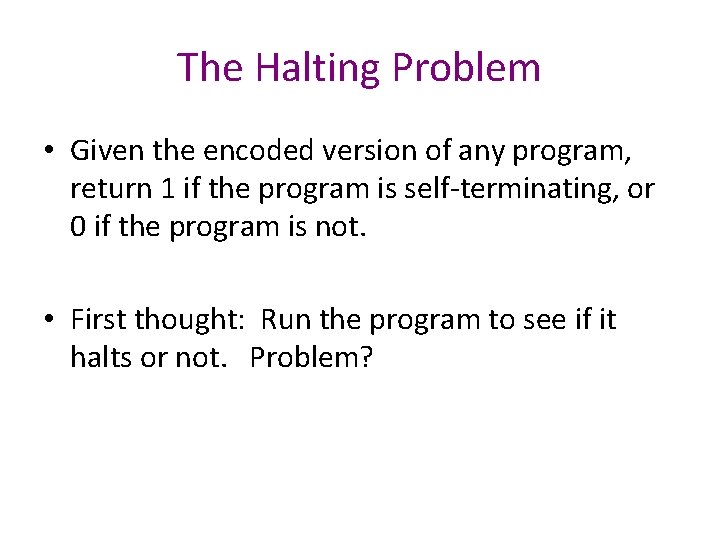 The Halting Problem

• Given the encoded version of any program, return 1 if the program is self-terminating, or 0 if the program is not.

• First thought: Run the program to see if it halts or not. Problem?